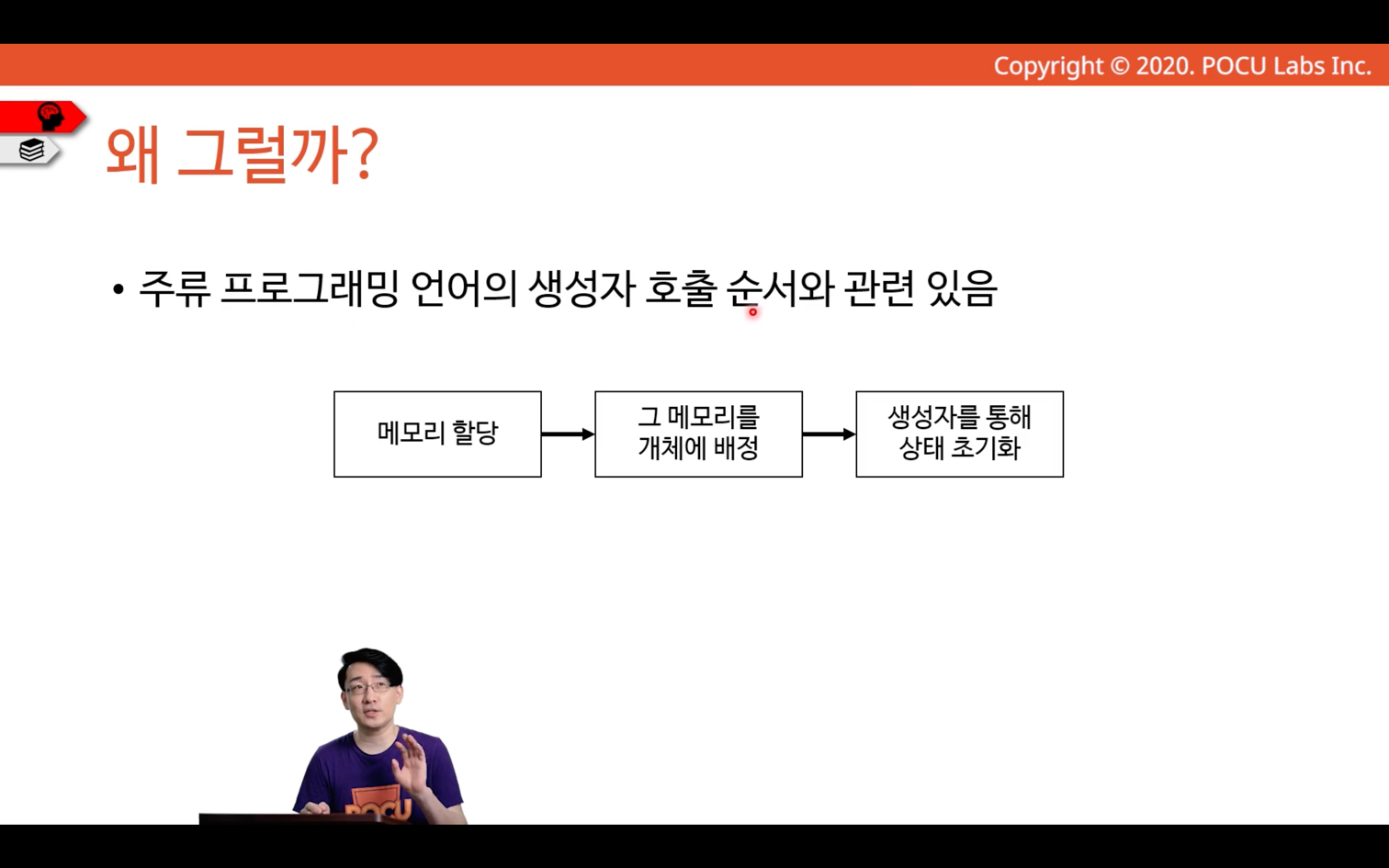 Copyright © 2020. POCU Labs Inc.

왜 그럴까?

• 주류 프로그래밍 언어의 생성자 호출 순서와 관련 있음

메모리 할당

그 메모리를 개체에 배정

생성자를 통해 상태 초기화

POCU